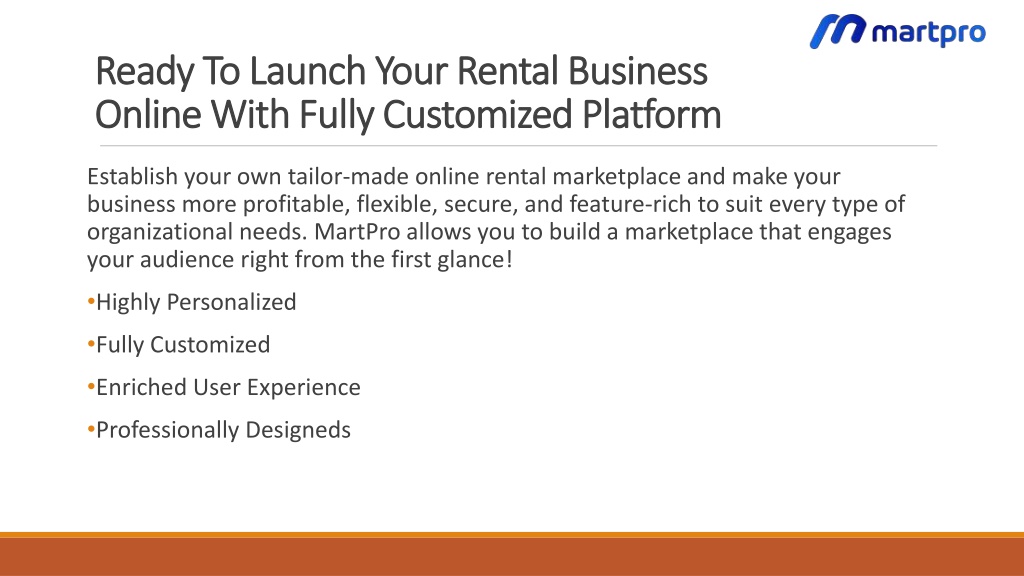 martpro

Ready To Launch Your Rental Business Online With Fully Customized Platform

Establish your own tailor-made online rental marketplace and make your business more profitable, flexible, secure, and feature-rich to suit every type of organizational needs. MartPro allows you to build a marketplace that engages your audience right from the first glance!

•Highly Personalized

•Fully Customized

•Enriched User Experience

•Professionally Designeds